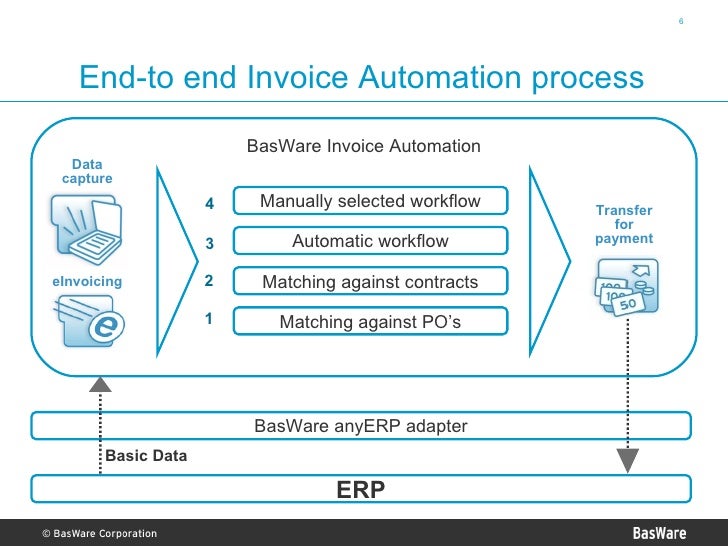 6

End-to end Invoice Automation process

BasWare Invoice Automation

Data capture

eInvoicing

4 Manually selected workflow

3 Automatic workflow

2 Matching against contracts

1 Matching against PO's

Transfer for payment

100

100

50

BasWare anyERP adapter

Basic Data

ERP

© BasWare Corporation

BasWare